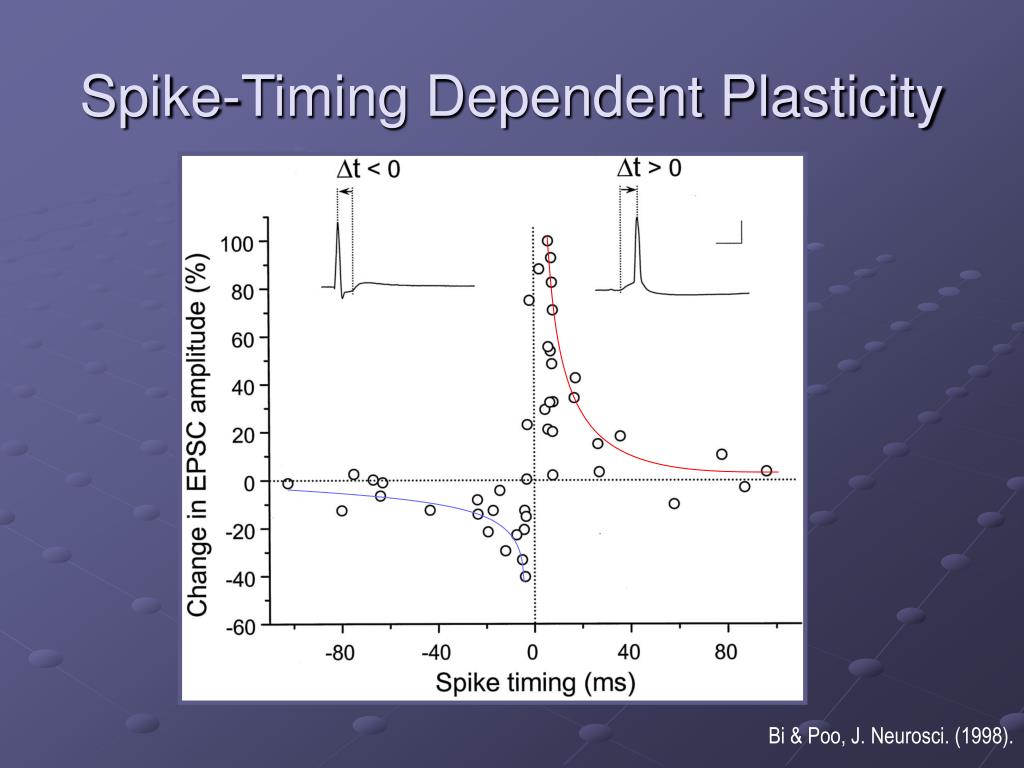 Spike-Timing Dependent Plasticity

$\Delta t < 0$

$\Delta t > 0$

Change in EPSC amplitude (%)

100
80
60
40
20
0
-20
-40
-60

-80
-40
0
40
80

Spike timing (ms)

Bi & Poo, J. Neurosci. (1998).